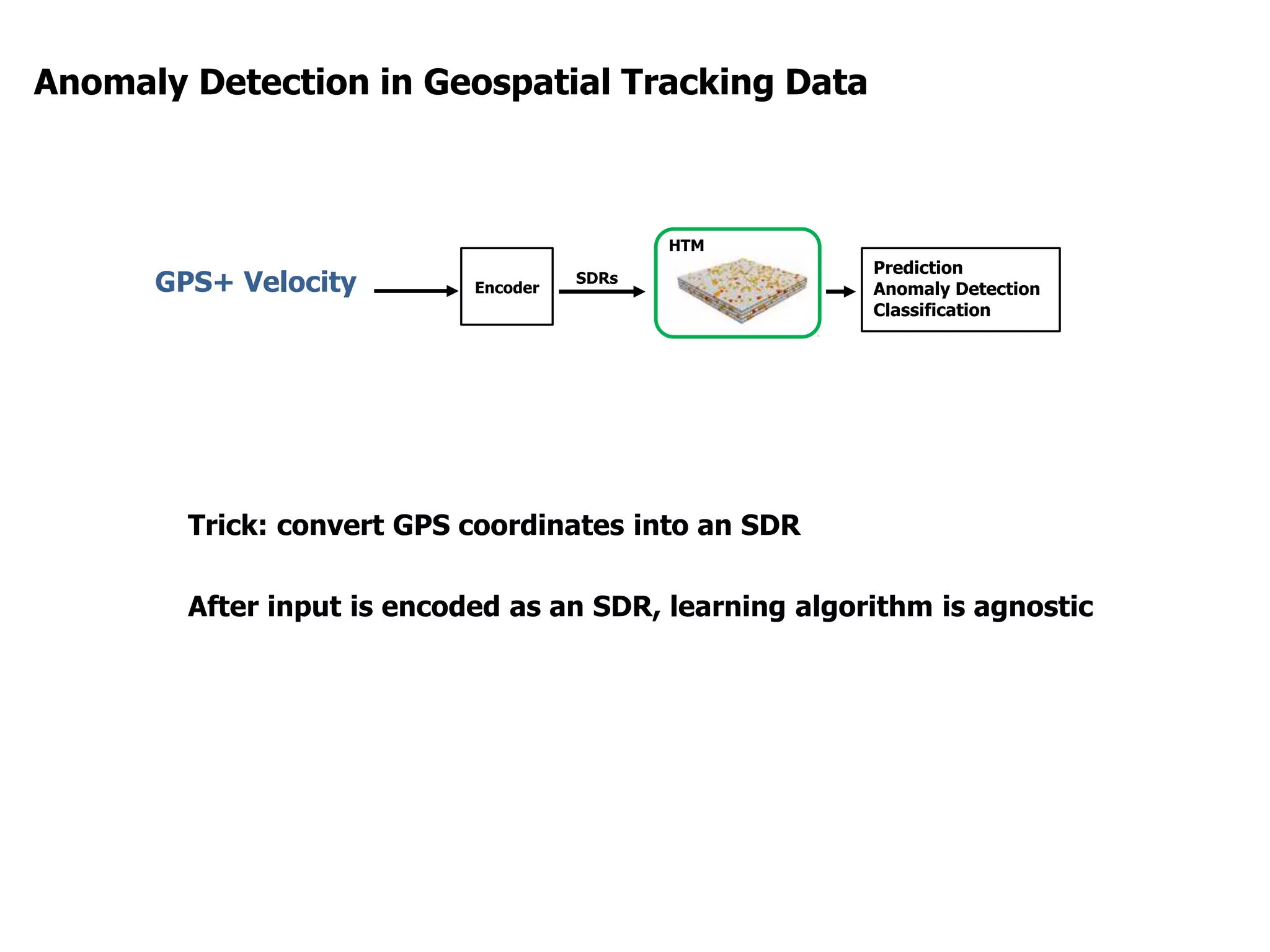 Anomaly Detection in Geospatial Tracking Data

GPS+ Velocity

Encoder

SDRs

HTM

Prediction
Anomaly Detection
Classification

Trick: convert GPS coordinates into an SDR

After input is encoded as an SDR, learning algorithm is agnostic